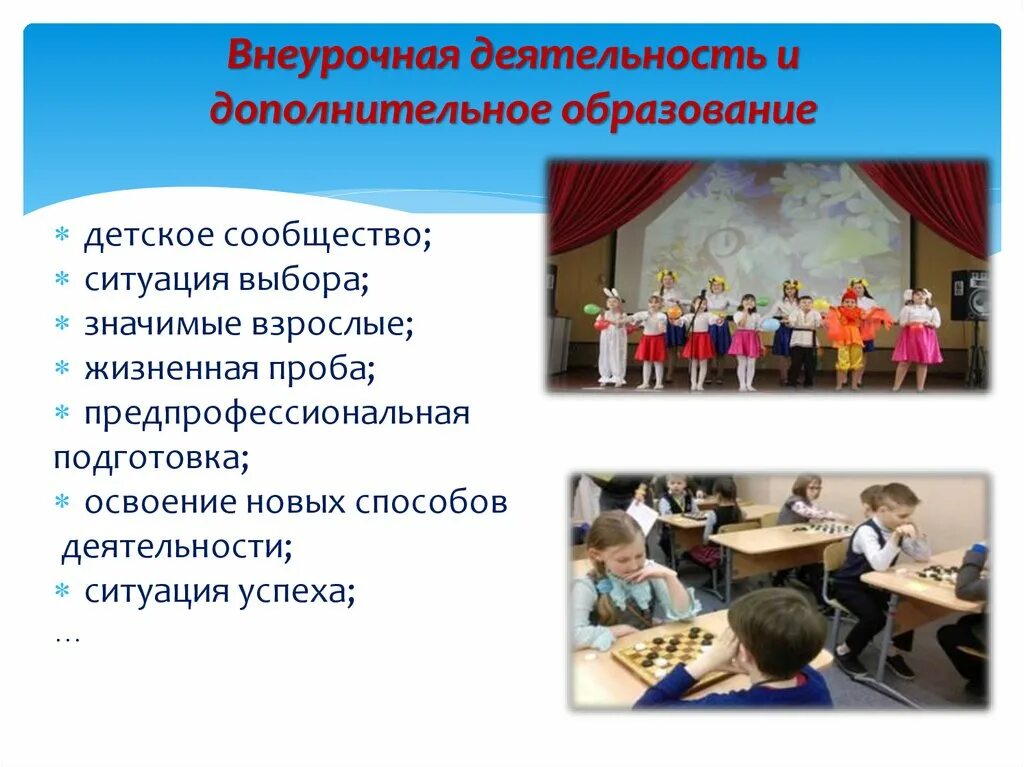 Внеурочная деятельность и дополнительное образование

* детское сообщество;
* ситуация выбора;
* значимые взрослые;
* жизненная проба;
* предпрофессиональная подготовка;
* освоение новых способов деятельности;
* ситуация успеха;
…